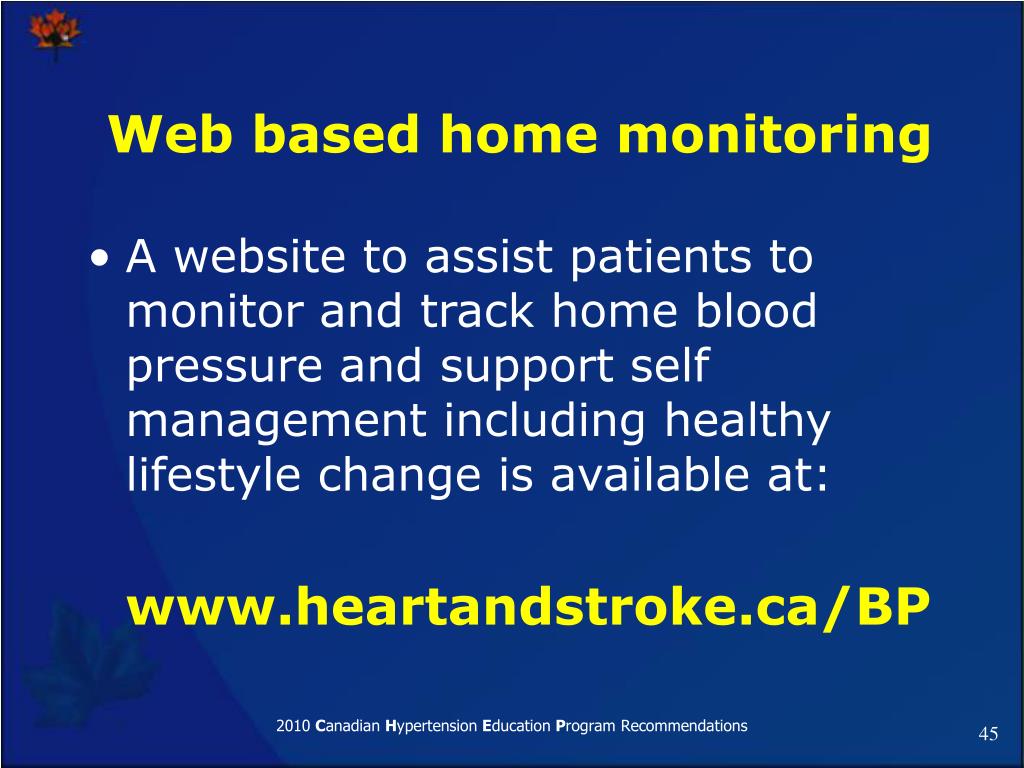 Web based home monitoring

• A website to assist patients to monitor and track home blood pressure and support self management including healthy lifestyle change is available at:

www.heartandstroke.ca/BP

2010 Canadian Hypertension Education Program Recommendations

45